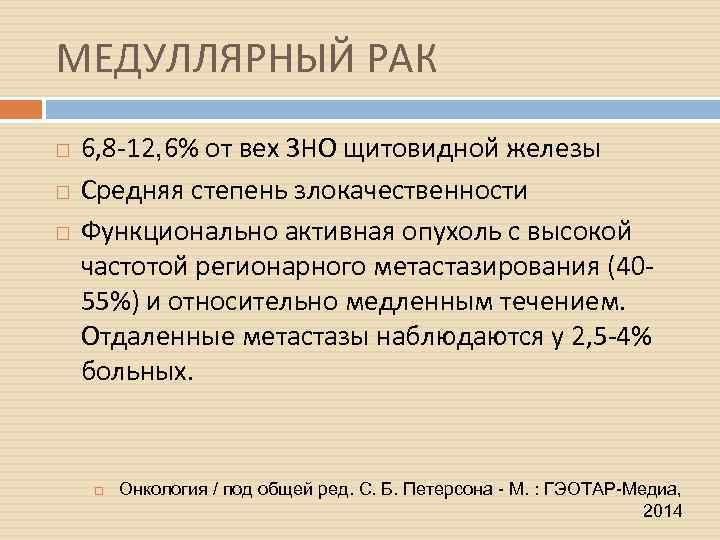 МЕДУЛЛЯРНЫЙ РАК

6,8-12,6% от вех ЗНО щитовидной железы

Средняя степень злокачественности

Функционально активная опухоль с высокой частотой регионарного метастазирования (40-55%) и относительно медленным течением. Отдаленные метастазы наблюдаются у 2,5-4% больных.

Онкология / под общей ред. С. Б. Петерсона - М. : ГЭОТАР-Медиа, 2014